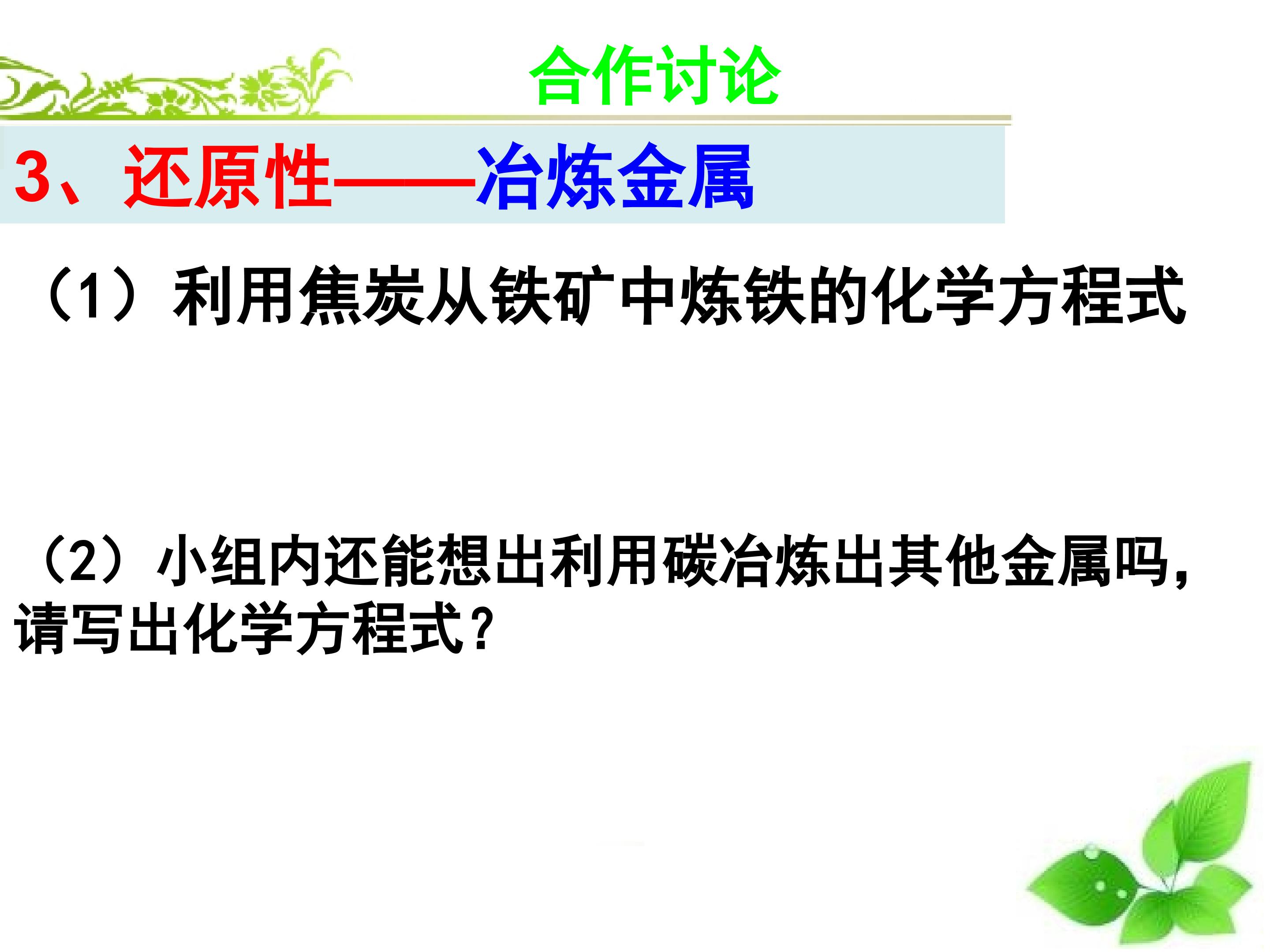 合作讨论

3、还原性——冶炼金属

（1）利用焦炭从铁矿中炼铁的化学方程式

（2）小组内还能想出利用碳冶炼出其他金属吗，请写出化学方程式？